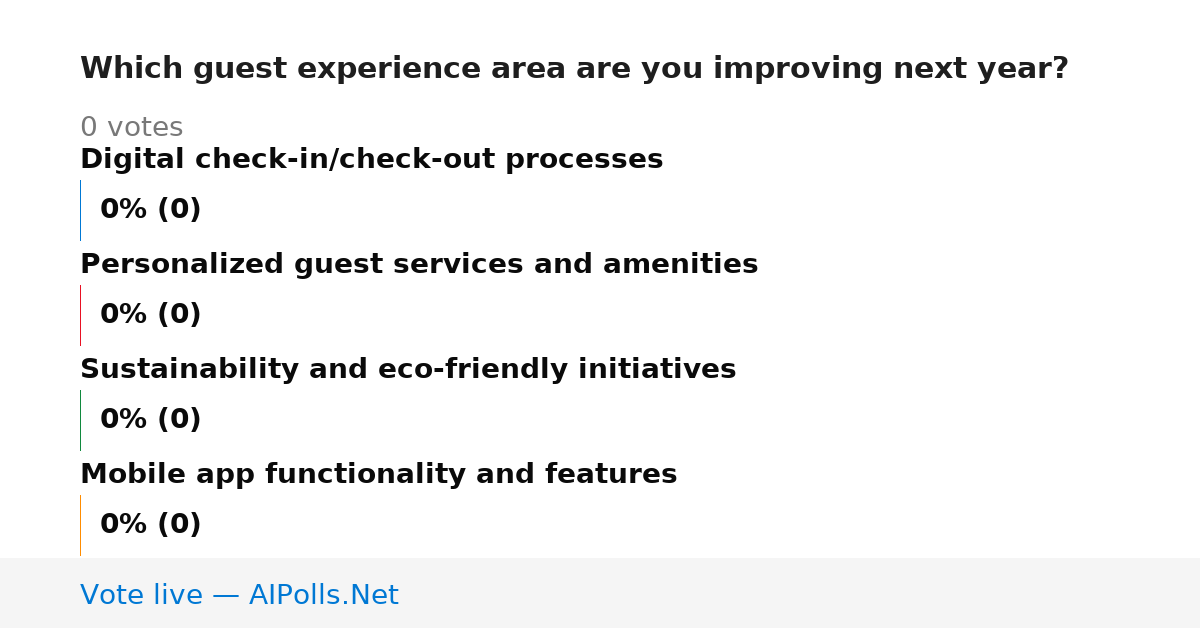 Which guest experience area are you improving next year?

0 votes

Digital check-in/check-out processes

0% (0)

Personalized guest services and amenities

0% (0)

Sustainability and eco-friendly initiatives

0% (0)

Mobile app functionality and features

0% (0)

Vote live — AIPolls.Net